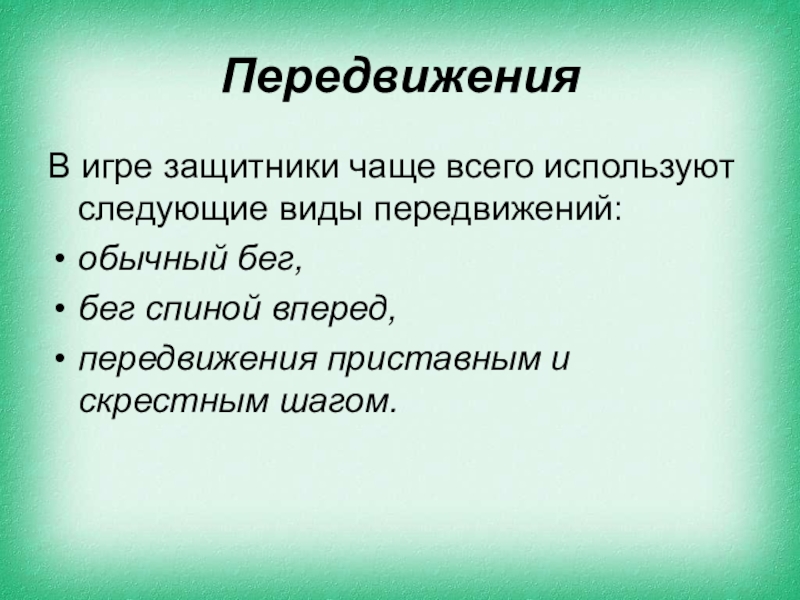 Передвижения

В игре защитники чаще всего используют следующие виды передвижений:

• обычный бег,
• бег спиной вперед,
• передвижения приставным и скрестным шагом.